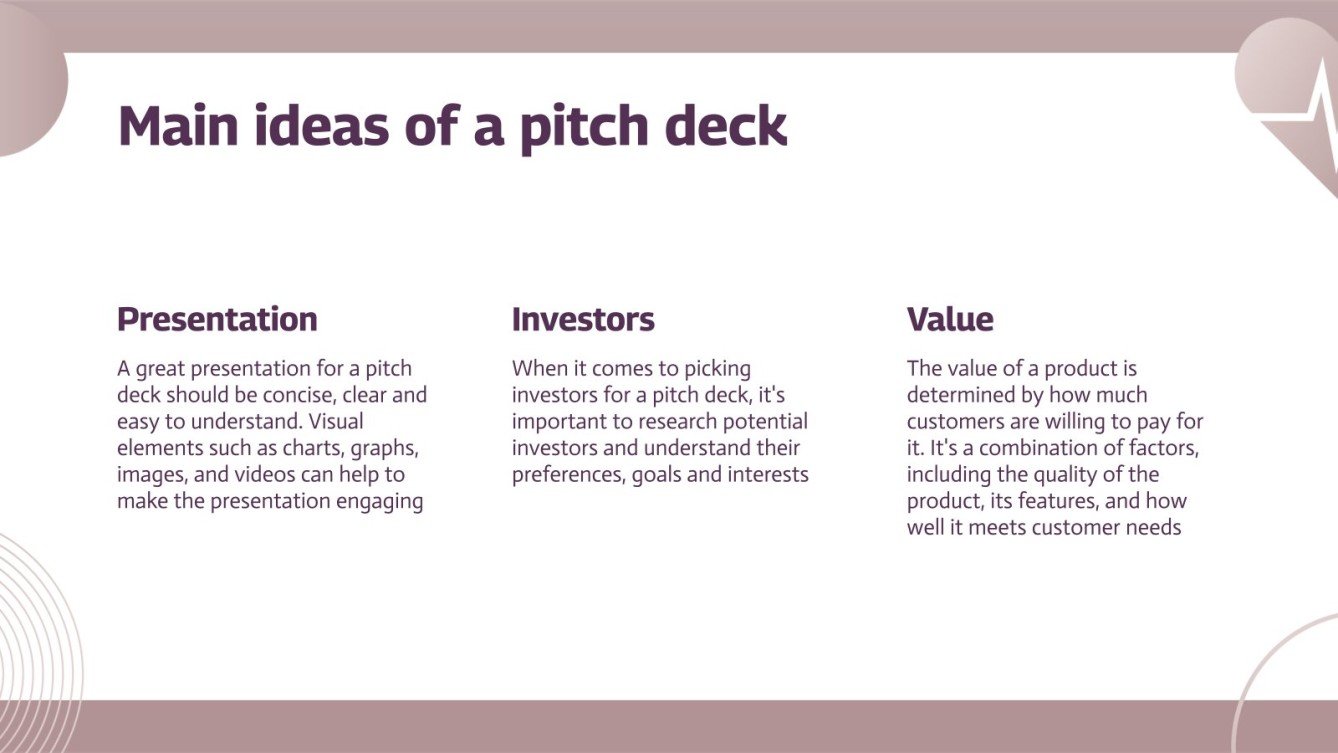 Main ideas of a pitch deck

Presentation

A great presentation for a pitch deck should be concise, clear and easy to understand. Visual elements such as charts, graphs, images, and videos can help to make the presentation engaging

Investors

When it comes to picking investors for a pitch deck, it's important to research potential investors and understand their preferences, goals and interests

Value

The value of a product is determined by how much customers are willing to pay for it. It's a combination of factors, including the quality of the product, its features, and how well it meets customer needs